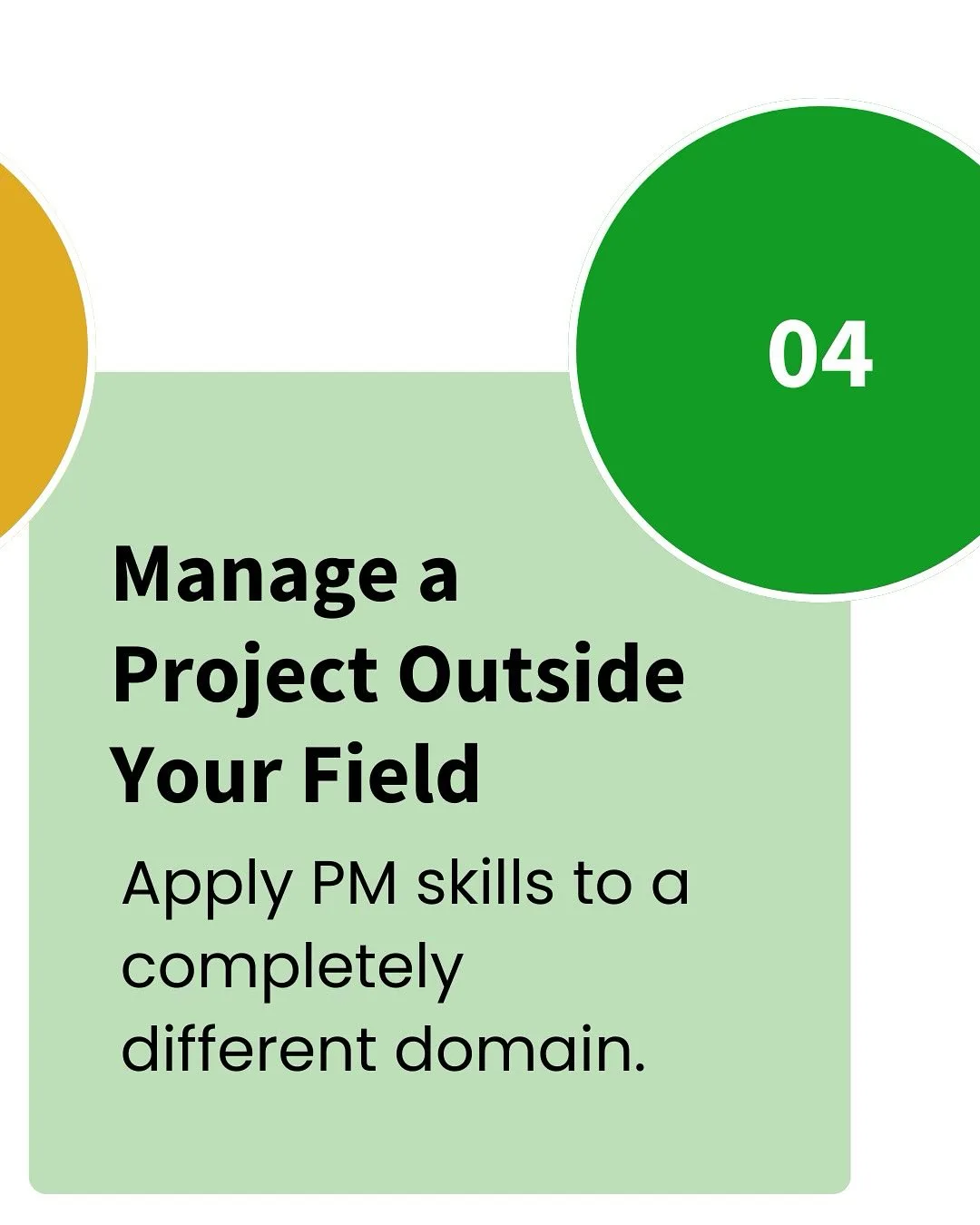 04

Manage a Project Outside Your Field

Apply PM skills to a completely different domain.